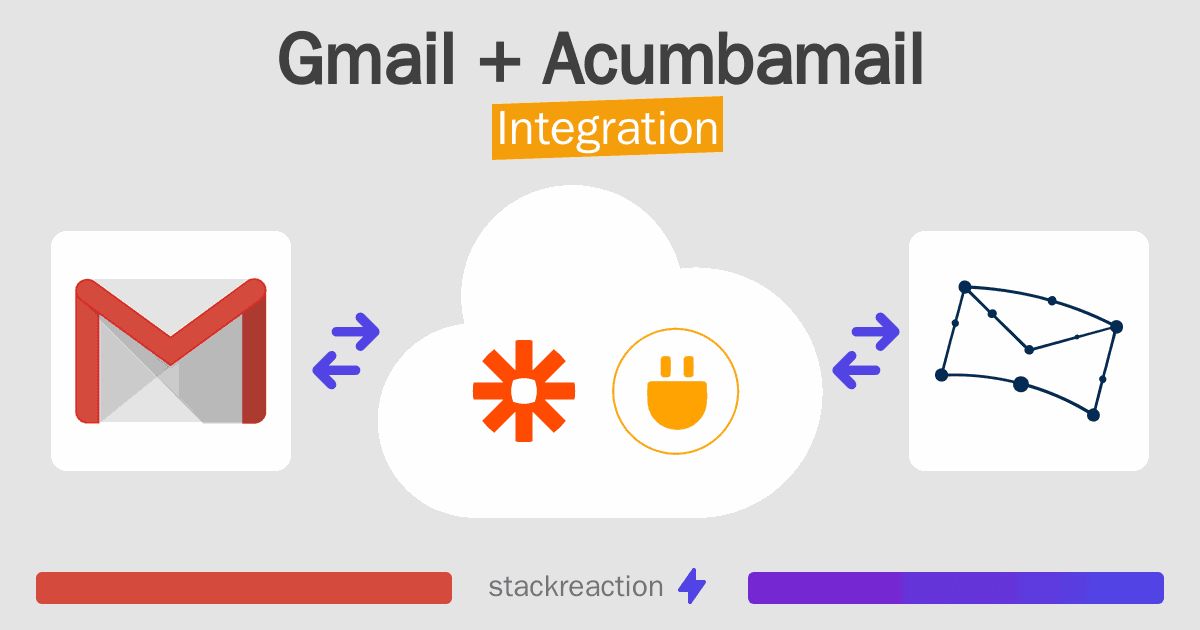 Gmail + Acumbamail
Integration

stackreaction